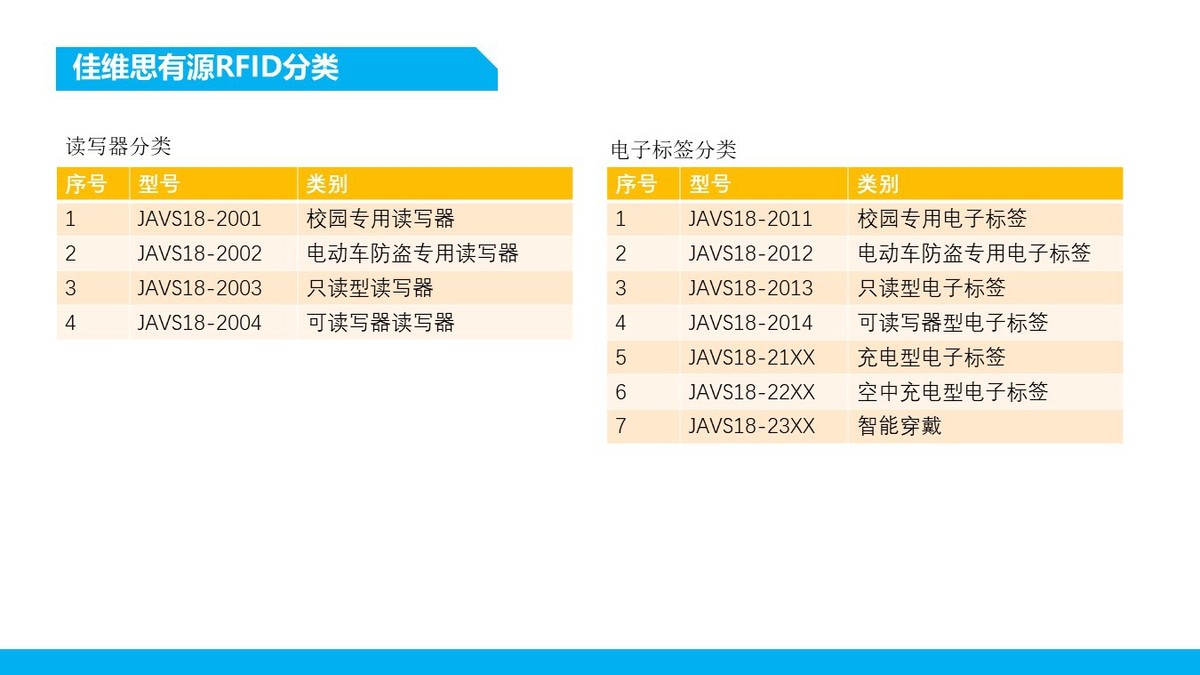 佳维思有源RFID分类

读写器分类

| 序号 | 型号 | 类别 |
|---|---|---|
| 1 | JAVS18-2001 | 校园专用读写器 |
| 2 | JAVS18-2002 | 电动车防盗专用读写器 |
| 3 | JAVS18-2003 | 只读型读写器 |
| 4 | JAVS18-2004 | 可读写器读写器 |

电子标签分类

| 序号 | 型号 | 类别 |
|---|---|---|
| 1 | JAVS18-2011 | 校园专用电子标签 |
| 2 | JAVS18-2012 | 电动车防盗专用电子标签 |
| 3 | JAVS18-2013 | 只读型电子标签 |
| 4 | JAVS18-2014 | 可读写器型电子标签 |
| 5 | JAVS18-21XX | 充电型电子标签 |
| 6 | JAVS18-22XX | 空中充电型电子标签 |
| 7 | JAVS18-23XX | 智能穿戴 |